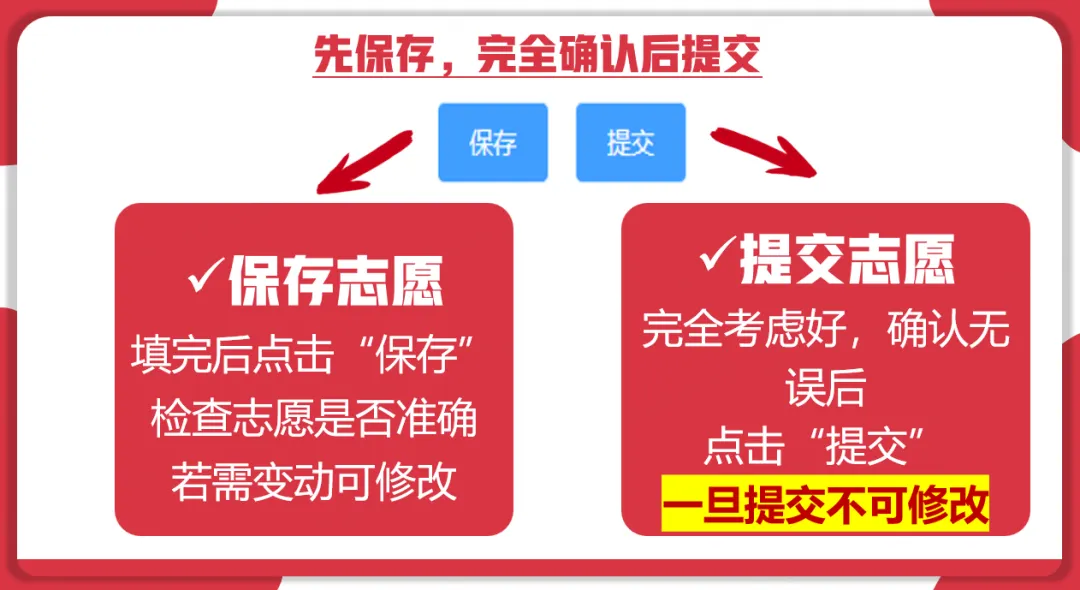 先保存，完全确认后提交

保存 提交

✓保存志愿
填完后点击“保存”
检查志愿是否准确
若需变动可修改

✓提交志愿
完全考虑好，确认无误后
点击“提交”
一旦提交不可修改